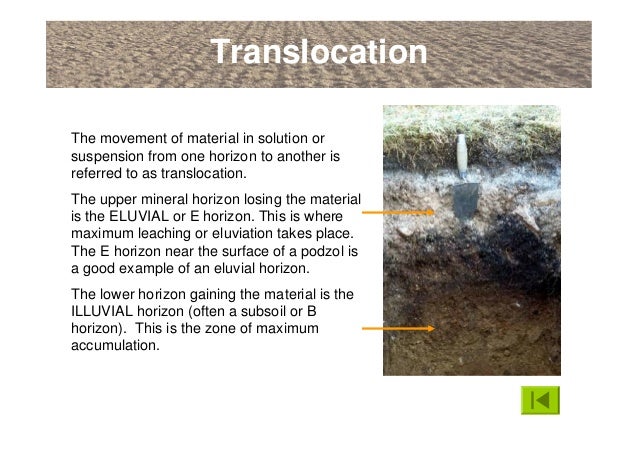 Translocation

The movement of material in solution or suspension from one horizon to another is referred to as translocation.

The upper mineral horizon losing the material is the ELUVIAL or E horizon. This is where maximum leaching or eluviation takes place. The E horizon near the surface of a podzol is a good example of an eluvial horizon.

The lower horizon gaining the material is the ILLUVIAL horizon (often a subsoil or B horizon). This is the zone of maximum accumulation.